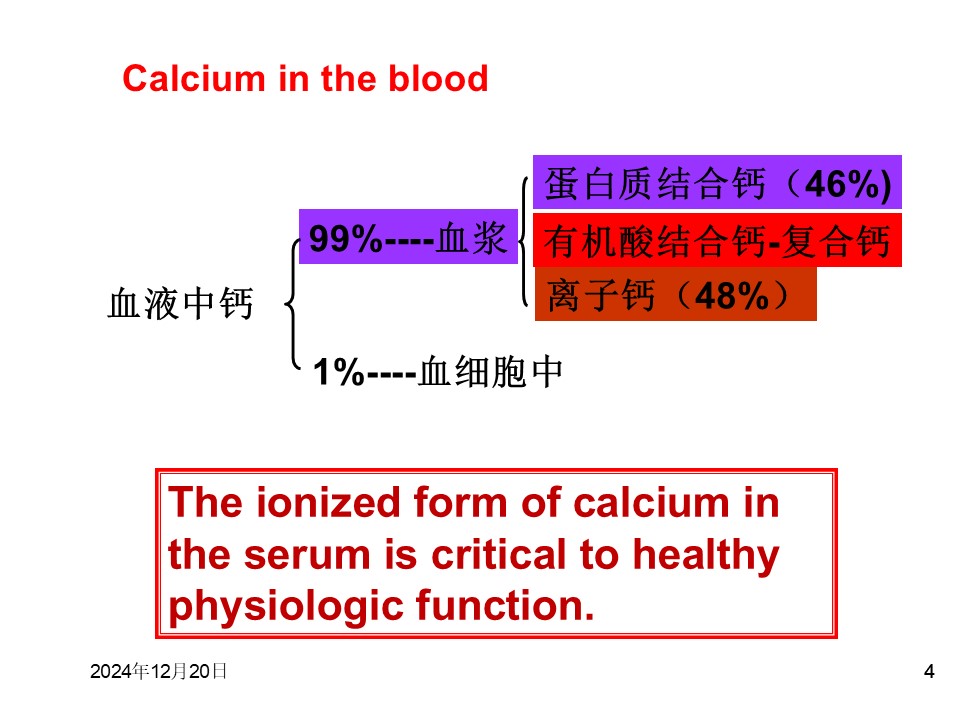 Calcium in the blood

血液中钙

99%----血浆

蛋白质结合钙（46%)

有机酸结合钙-复合钙

离子钙（48%）

1%----血细胞中

The ionized form of calcium in the serum is critical to healthy physiologic function.

2024年12月20日

4